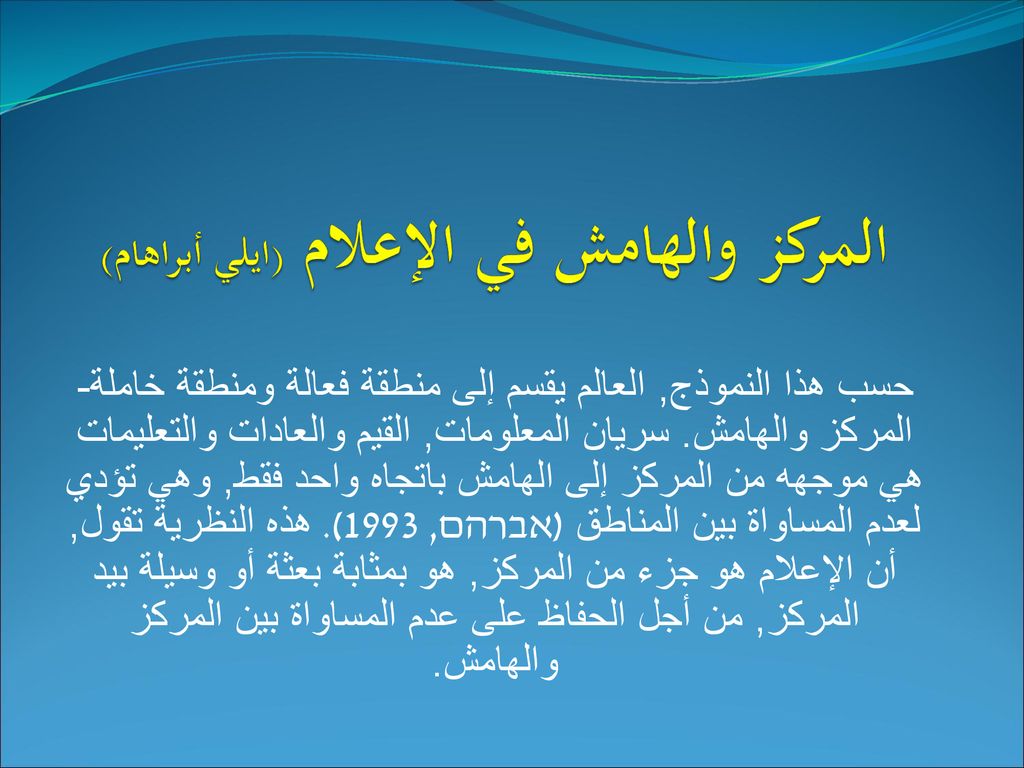 المركز والهامش في الإعلام (ايلي أبراهام)

حسب هذا النموذج, العالم يقسم إلى منطقة فعالة ومنطقة خاملة- المركز والهامش. سريان المعلومات, القيم والعادات والتعليمات هي موجهه من المركز إلى الهامش باتجاه واحد فقط, وهي تؤدي لعدم المساواة بين المناطق (אברהם, 1993). هذه النظرية تقول, أن الإعلام هو جزء من المركز, هو بمثابة بعثة أو وسيلة بيد المركز, من أجل الحفاظ على عدم المساواة بين المركز والهامش.